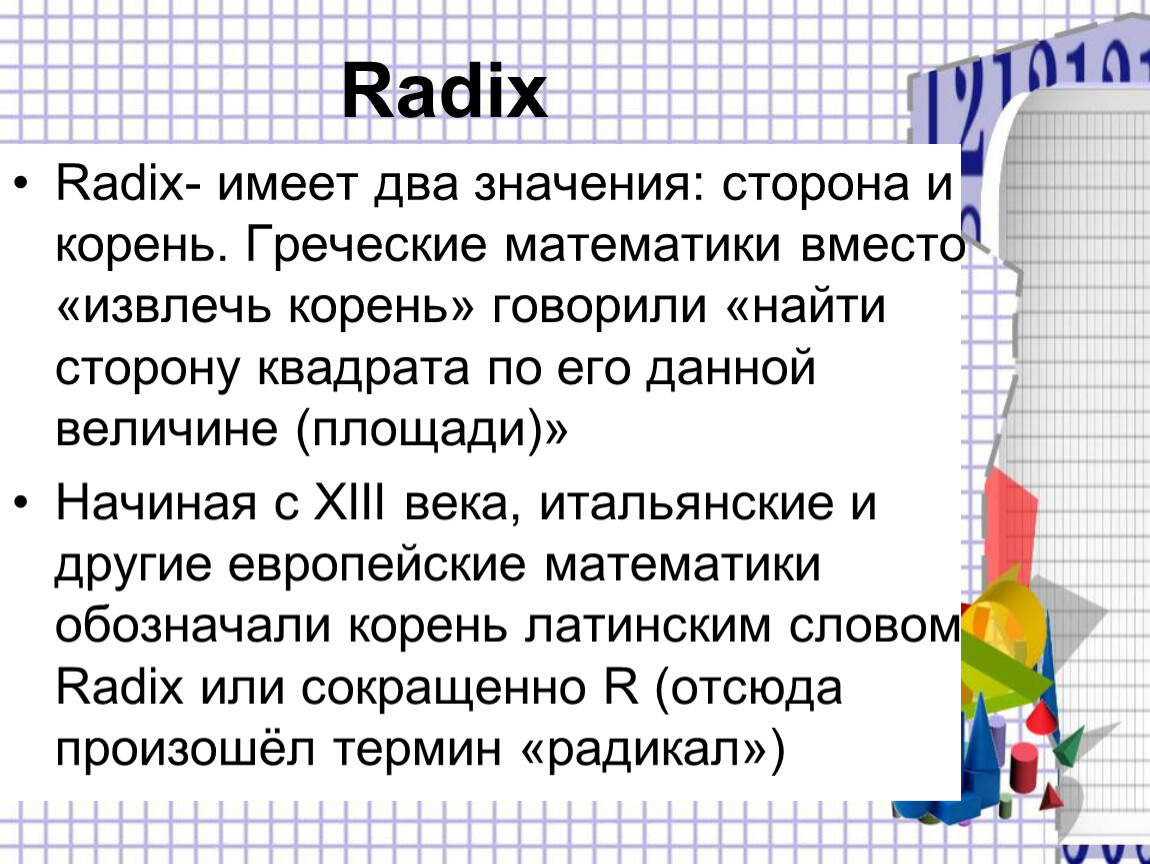 Radix

• Radix- имеет два значения: сторона и корень. Греческие математики вместо «извлечь корень» говорили «найти сторону квадрата по его данной величине (площади)»

• Начиная с XIII века, итальянские и другие европейские математики обозначали корень латинским словом Radix или сокращенно R (отсюда произошёл термин «радикал»)